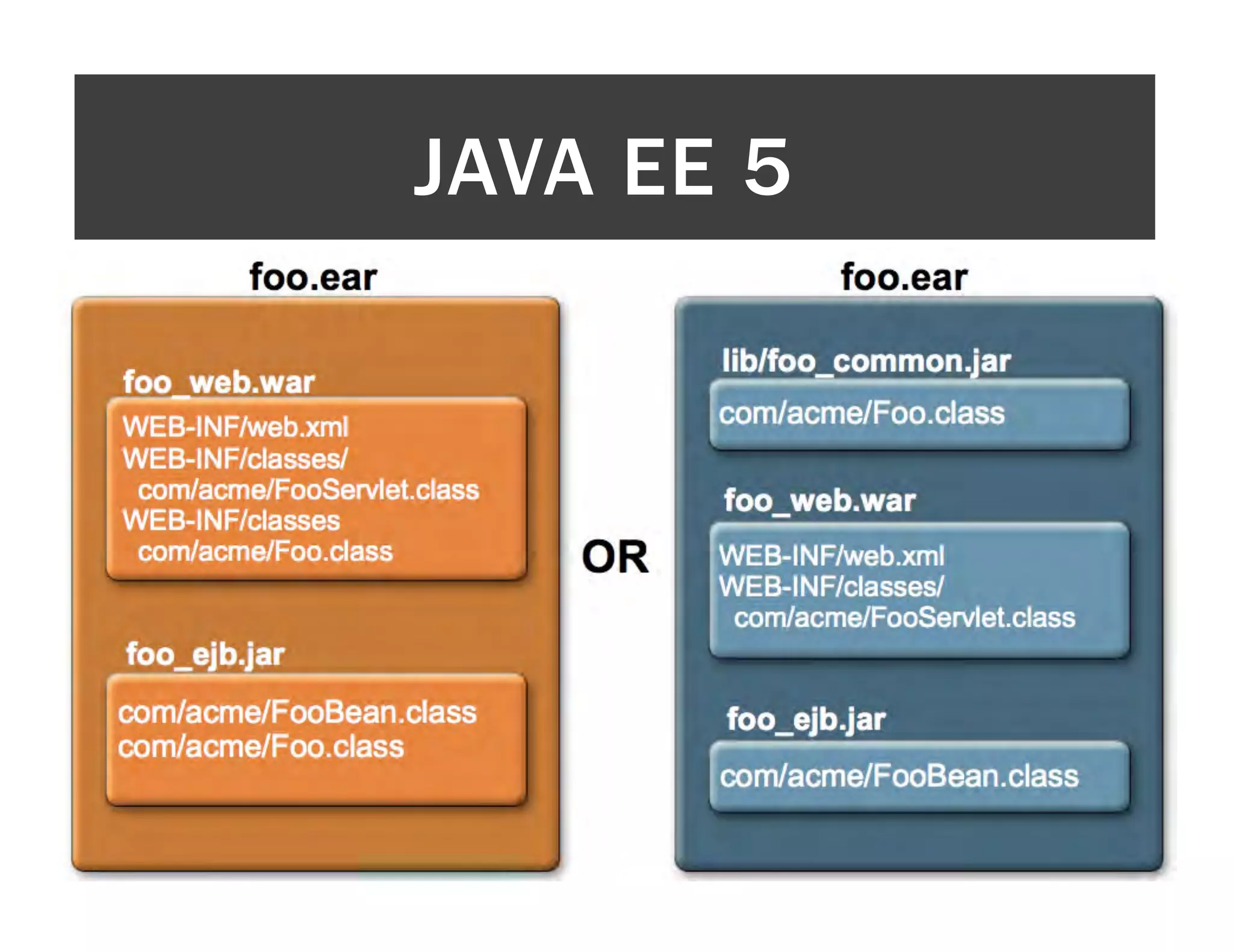 JAVA EE 5

foo.ear

foo_web.war

WEB-INF/web.xml
WEB-INF/classes/
com/acme/FooServlet.class
WEB-INF/classes
com/acme/Foo.class

foo_ejb.jar

com/acme/FooBean.class
com/acme/Foo.class

OR

foo.ear

lib/foo_common.jar

com/acme/Foo.class

foo_web.war

WEB-INF/web.xml
WEB-INF/classes/
com/acme/FooServlet.class

foo_ejb.jar

com/acme/FooBean.class